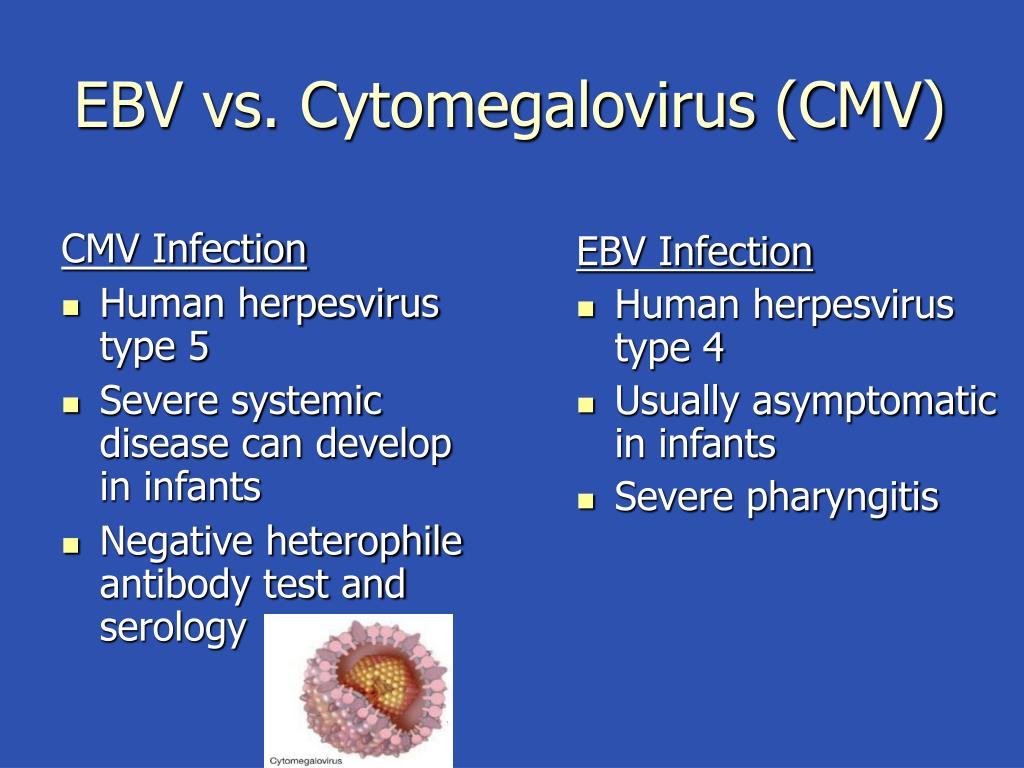 EBV vs. Cytomegalovirus (CMV)

CMV Infection

- Human herpesvirus type 5
- Severe systemic disease can develop in infants
- Negative heterophile antibody test and serology

Cytomegalovirus

EBV Infection

- Human herpesvirus type 4
- Usually asymptomatic in infants
- Severe pharyngitis